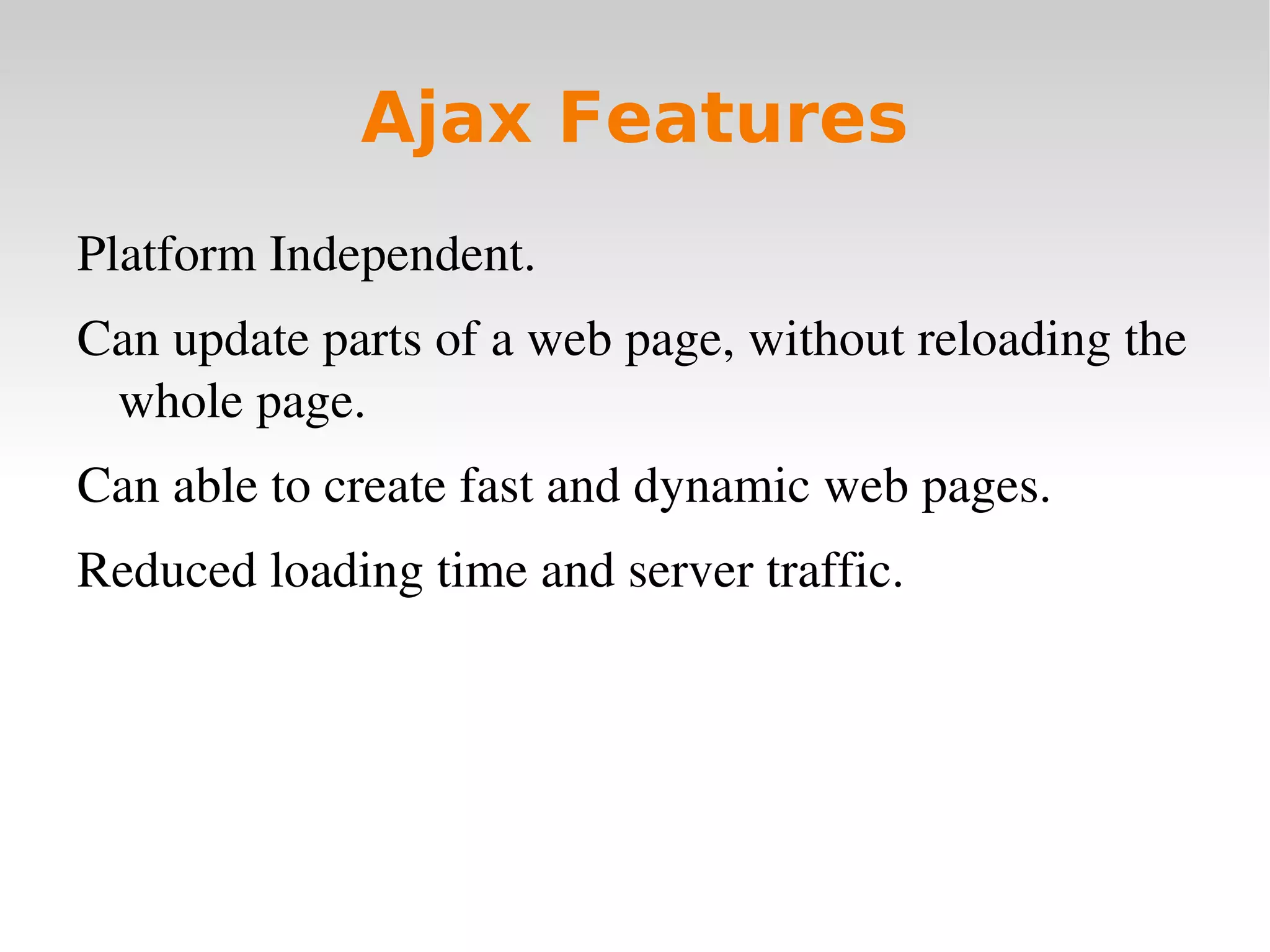 Ajax Features

Platform Independent.

Can update parts of a web page, without reloading the whole page.

Can able to create fast and dynamic web pages.

Reduced loading time and server traffic.